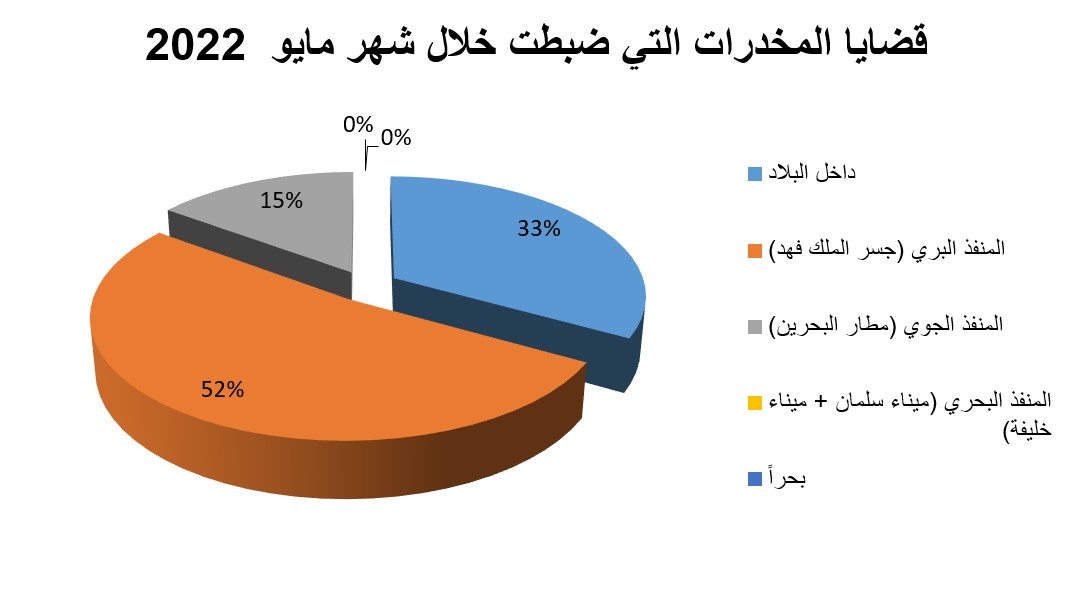 قضايا المخدرات التي ضبطت خلال شهر مايو 2022

0%
0%
15%
33%
52%

داخل البلاد
المنفذ البري (جسر الملك فهد)
المنفذ الجوي (مطار البحرين)
المنفذ البحري (ميناء سلمان + ميناء خليفة)
بحراً